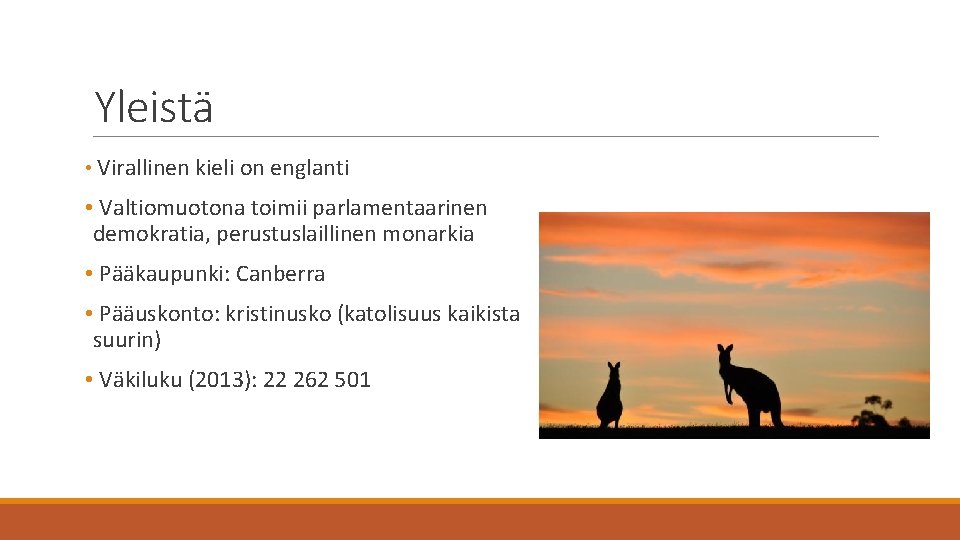 Yleistä

• Virallinen kieli on englanti

• Valtiomuotona toimii parlamentaarinen demokratia, perustuslaillinen monarkia

• Pääkaupunki: Canberra

• Pääuskonto: kristinusko (katolisuus kaikista suurin)

• Väkiluku (2013): 22 262 501